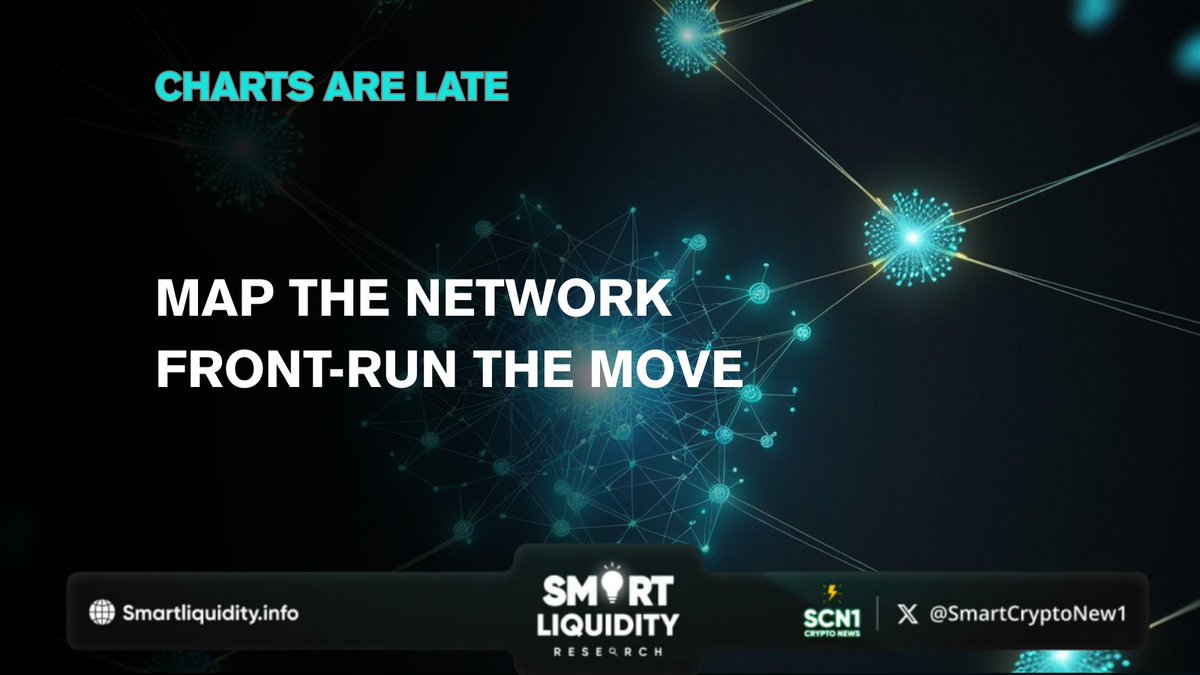 CHARTS ARE LATE

MAP THE NETWORK
FRONT-RUN THE MOVE

Smartliquidity.info

SMART
LIQUIDITY
RESEARCH

SCN1
CRYPTO NEWS

@SmartCryptoNew1